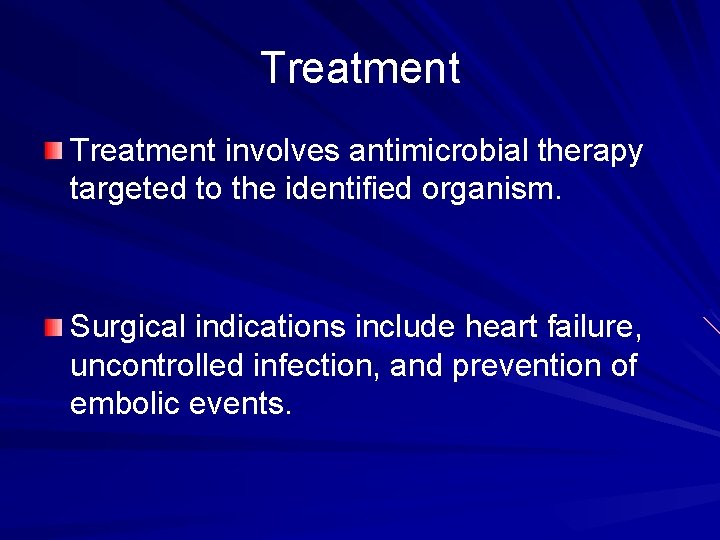 Treatment

Treatment involves antimicrobial therapy targeted to the identified organism.

Surgical indications include heart failure, uncontrolled infection, and prevention of embolic events.